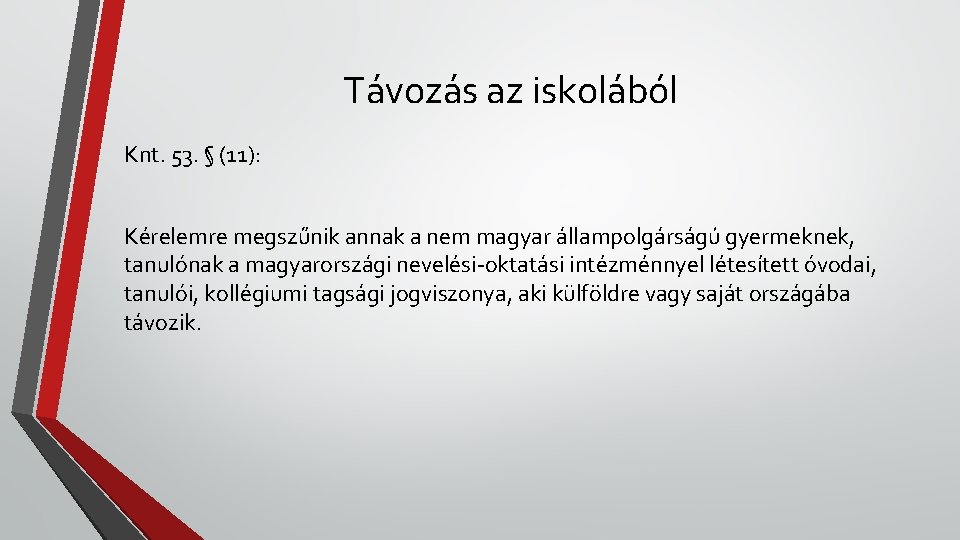 Távozás az iskolából

Knt. 53. § (11):

Kérelemre megszűnik annak a nem magyar állampolgárságú gyermeknek, tanulónak a magyarországi nevelési-oktatási intézménnyel létesített óvodai, tanulói, kollégiumi tagsági jogviszonya, aki külföldre vagy saját országába távozik.